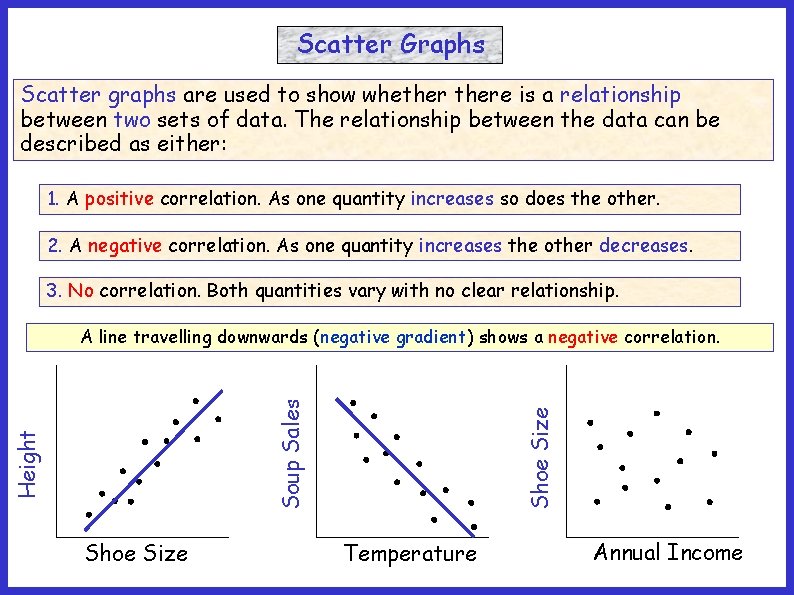 Scatter Graphs

Scatter graphs are used to show whether there is a relationship between two sets of data. The relationship between the data can be described as either:

1. A positive correlation. As one quantity increases so does the other.

2. A negative correlation. As one quantity increases the other decreases.

3. No correlation. Both quantities vary with no clear relationship.

A line travelling downwards (negative gradient) shows a negative correlation.

Height

Shoe Size

Soup Sales

Temperature

Shoe Size

Annual Income